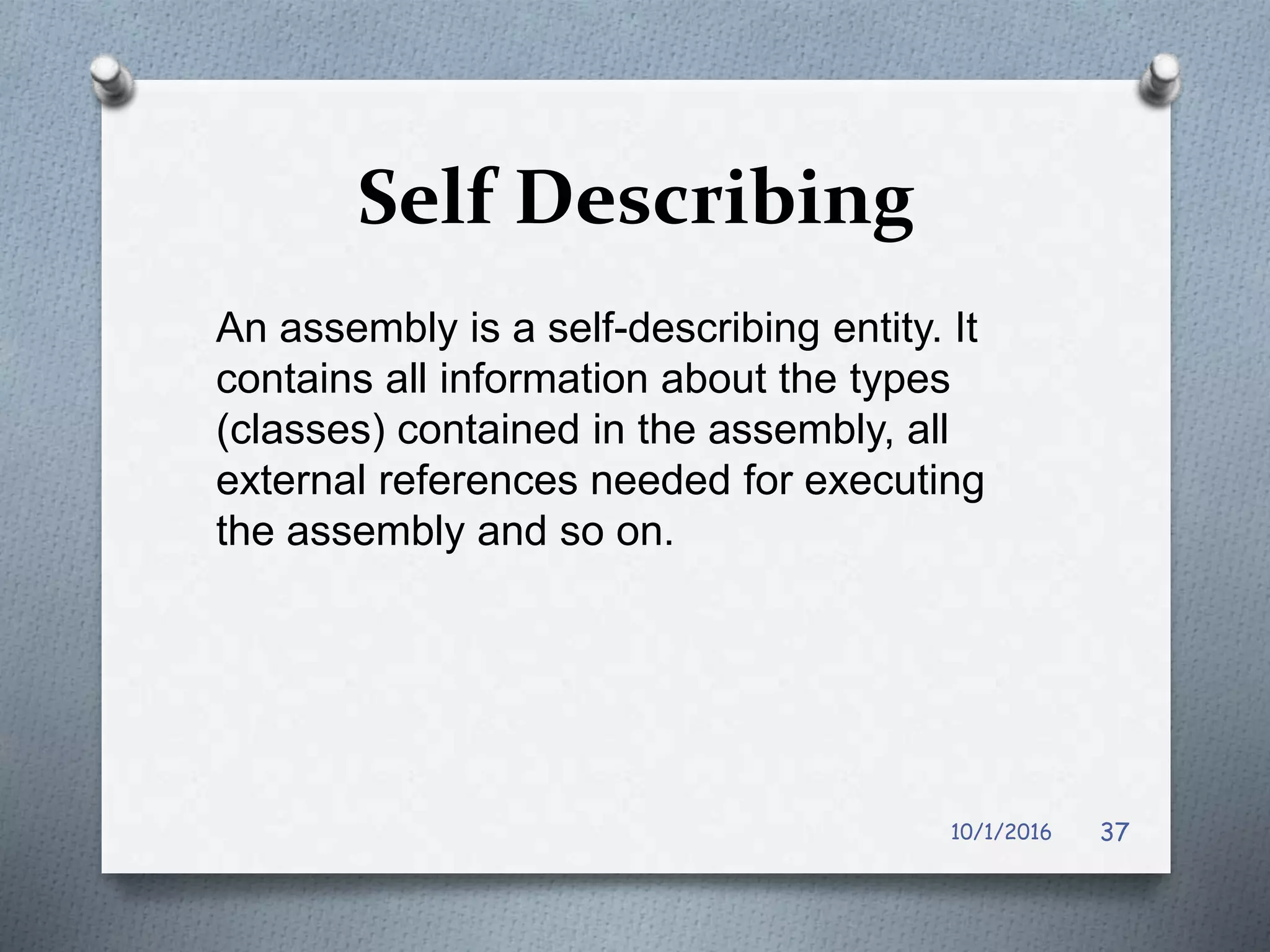 Self Describing

An assembly is a self-describing entity. It contains all information about the types (classes) contained in the assembly, all external references needed for executing the assembly and so on.

10/1/2016 37